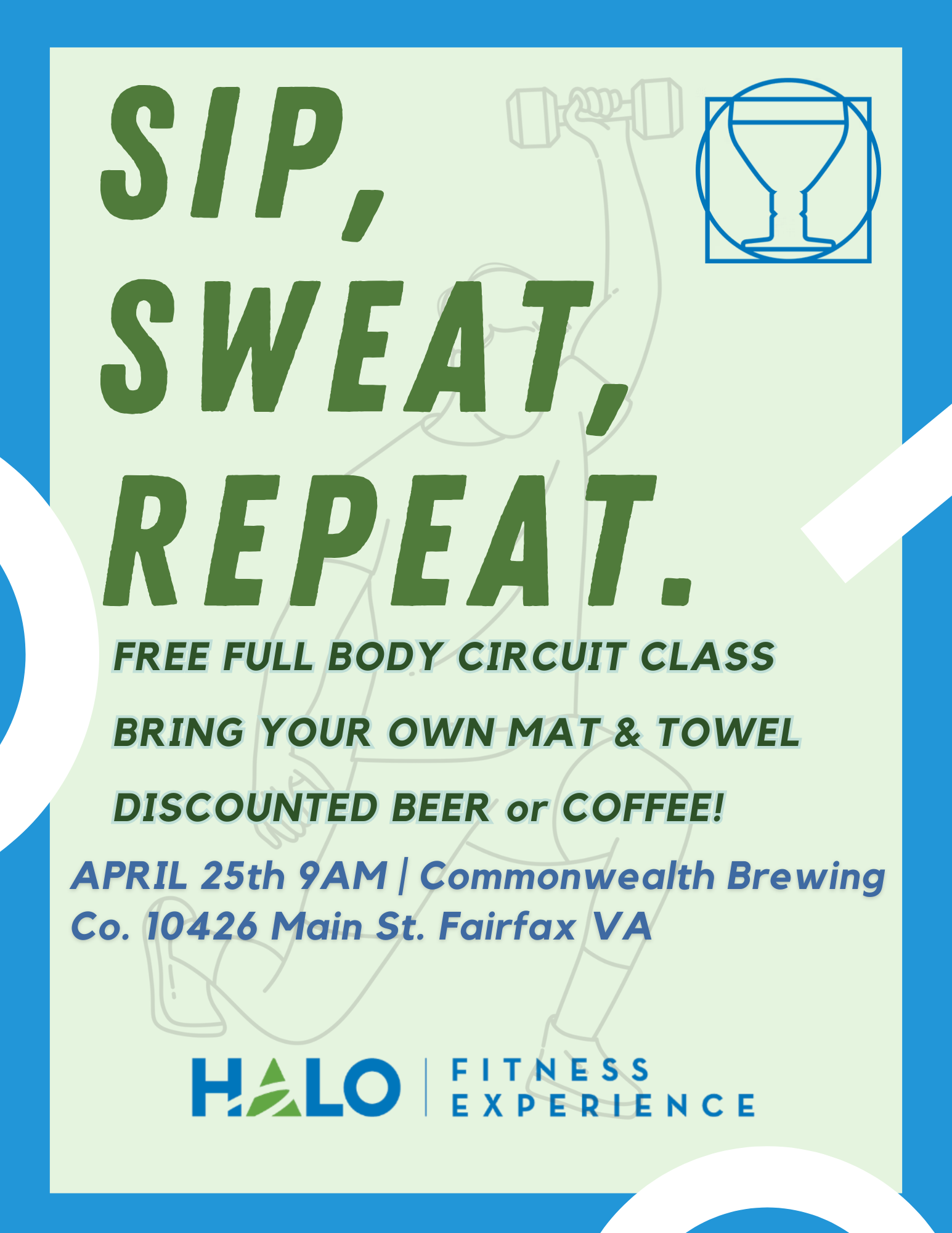 SIP,
SWEAT,
REPEAT.

FREE FULL BODY CIRCUIT CLASS

BRING YOUR OWN MAT & TOWEL

DISCOUNTED BEER or COFFEE!

APRIL 25th 9AM | Commonwealth Brewing Co. 10426 Main St. Fairfax VA

HALO | FITNESS EXPERIENCE